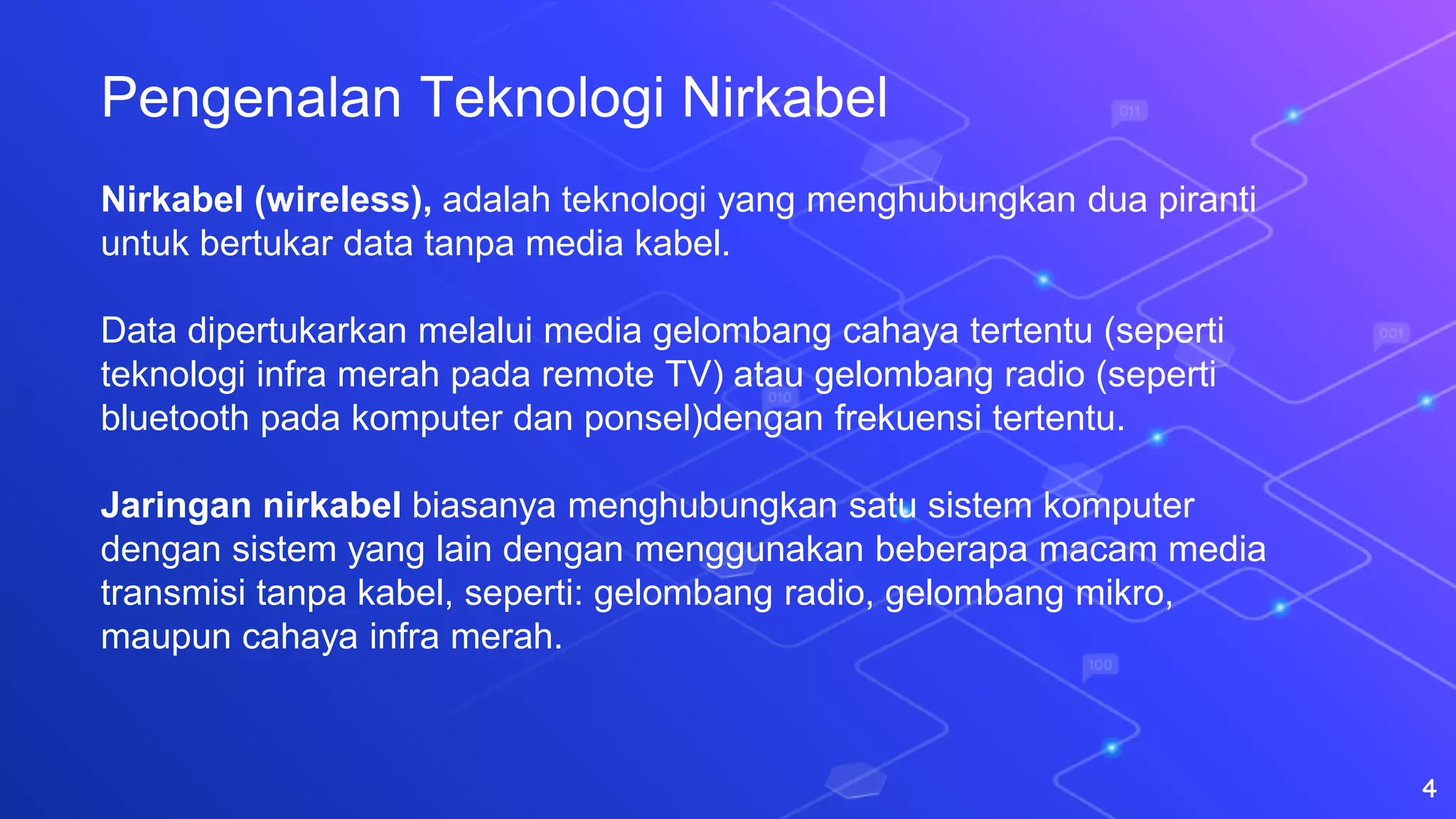 Pengenalan Teknologi Nirkabel

Nirkabel (wireless), adalah teknologi yang menghubungkan dua piranti untuk bertukar data tanpa media kabel.

Data dipertukarkan melalui media gelombang cahaya tertentu (seperti teknologi infra merah pada remote TV) atau gelombang radio (seperti bluetooth pada komputer dan ponsel)dengan frekuensi tertentu.

Jaringan nirkabel biasanya menghubungkan satu sistem komputer dengan sistem yang lain dengan menggunakan beberapa macam media transmisi tanpa kabel, seperti: gelombang radio, gelombang mikro, maupun cahaya infra merah.

011

001

010

100

4